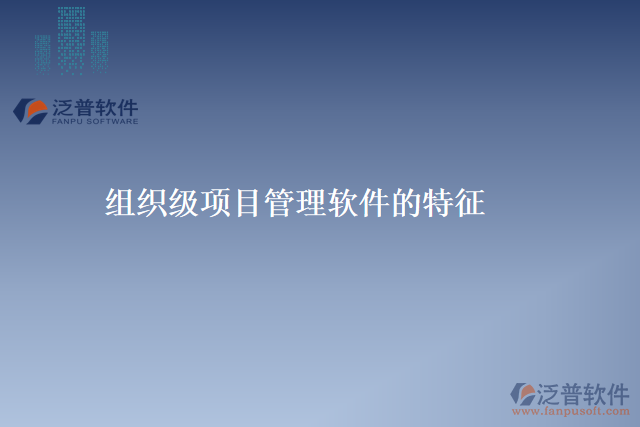 泛普软件
FANPU SOFTWARE

组织级项目管理软件的特征

泛普软件
www.fanpusoft.com